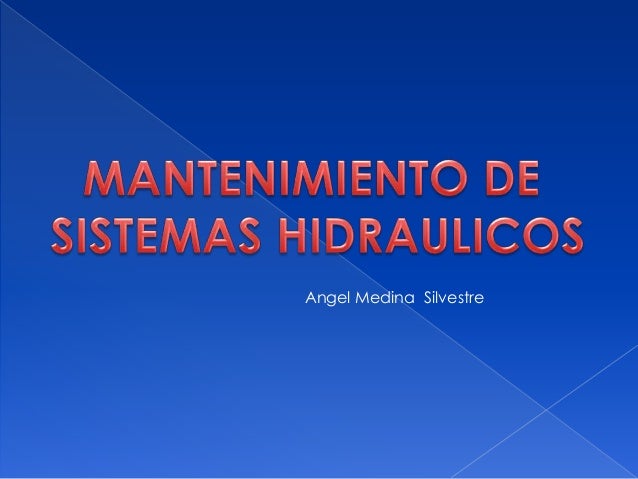 MANTENIMIENTO DE SISTEMAS HIDRAULICOS

Angel Medina Silvestre